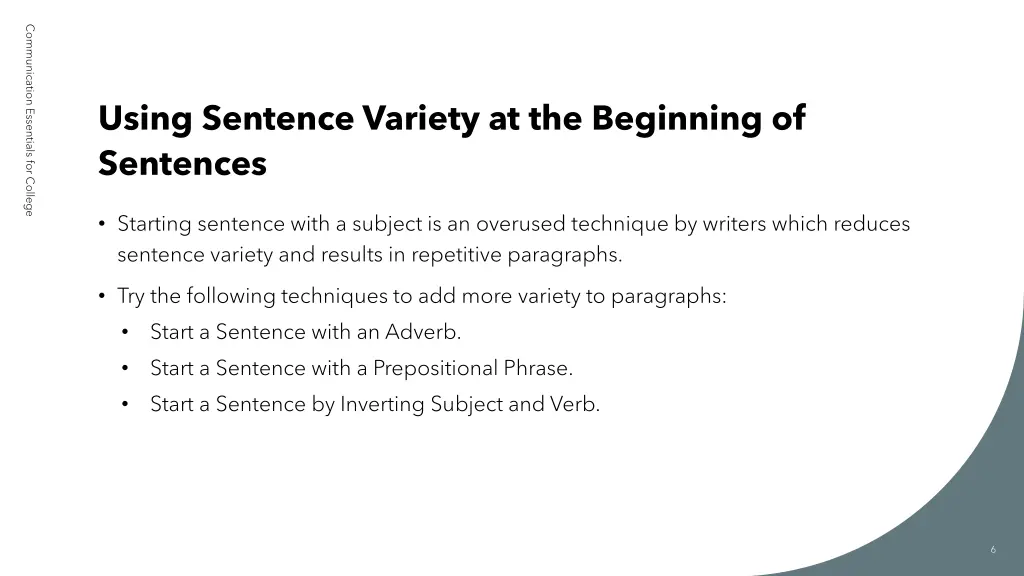 Communication Essentials for College

Using Sentence Variety at the Beginning of Sentences

• Starting sentence with a subject is an overused technique by writers which reduces sentence variety and results in repetitive paragraphs.

• Try the following techniques to add more variety to paragraphs:
  • Start a Sentence with an Adverb.
  • Start a Sentence with a Prepositional Phrase.
  • Start a Sentence by Inverting Subject and Verb.

6